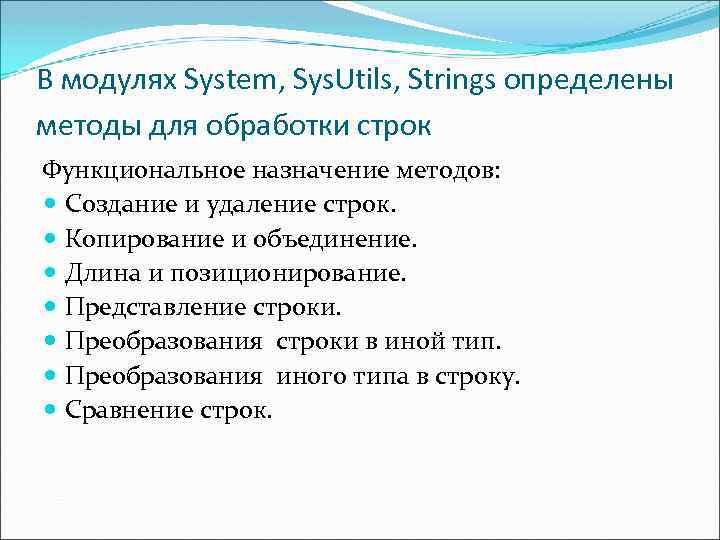 В модулях System, SysUtils, Strings определены методы для обработки строк

Функциональное назначение методов:
- Создание и удаление строк.
- Копирование и объединение.
- Длина и позиционирование.
- Представление строки.
- Преобразования строки в иной тип.
- Преобразования иного типа в строку.
- Сравнение строк.